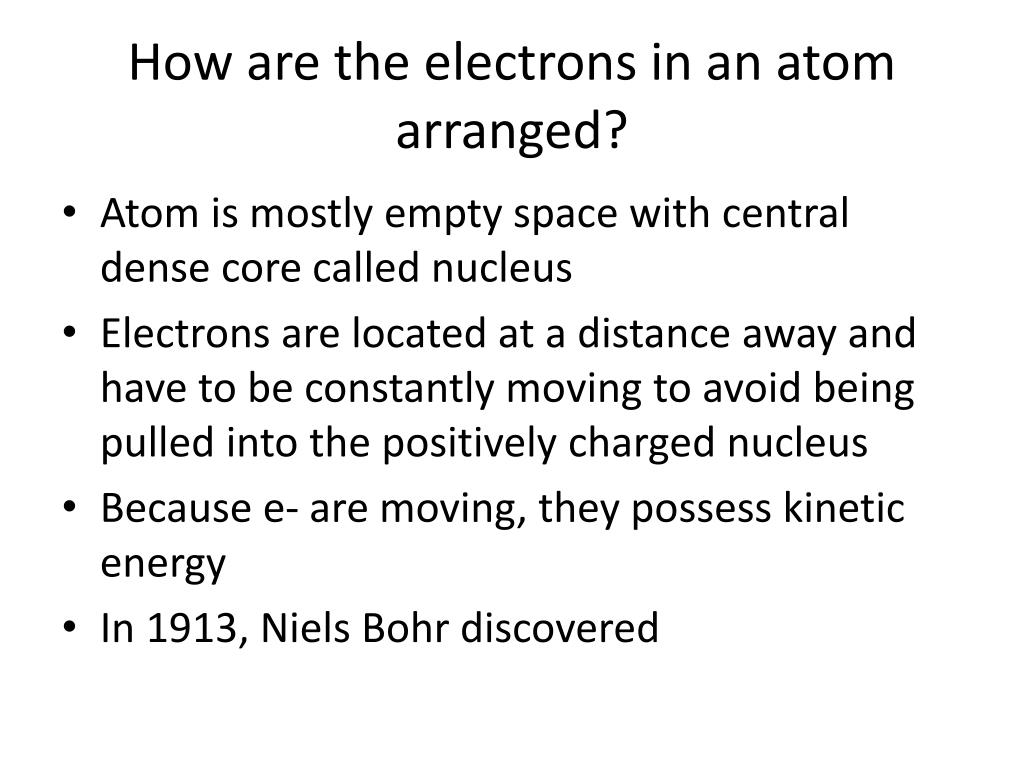 How are the electrons in an atom arranged?

• Atom is mostly empty space with central dense core called nucleus
• Electrons are located at a distance away and have to be constantly moving to avoid being pulled into the positively charged nucleus
• Because e- are moving, they possess kinetic energy
• In 1913, Niels Bohr discovered